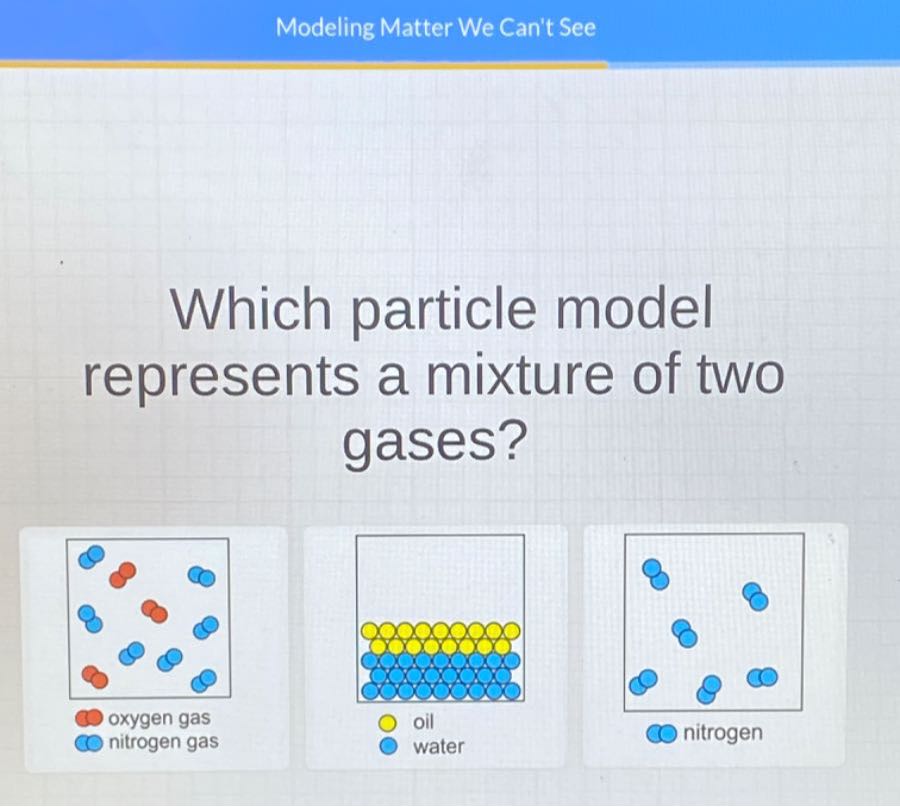 Modeling Matter We Can't See

Which particle model represents a mixture of two gases?

oxygen gas
nitrogen gas

oil
water

nitrogen